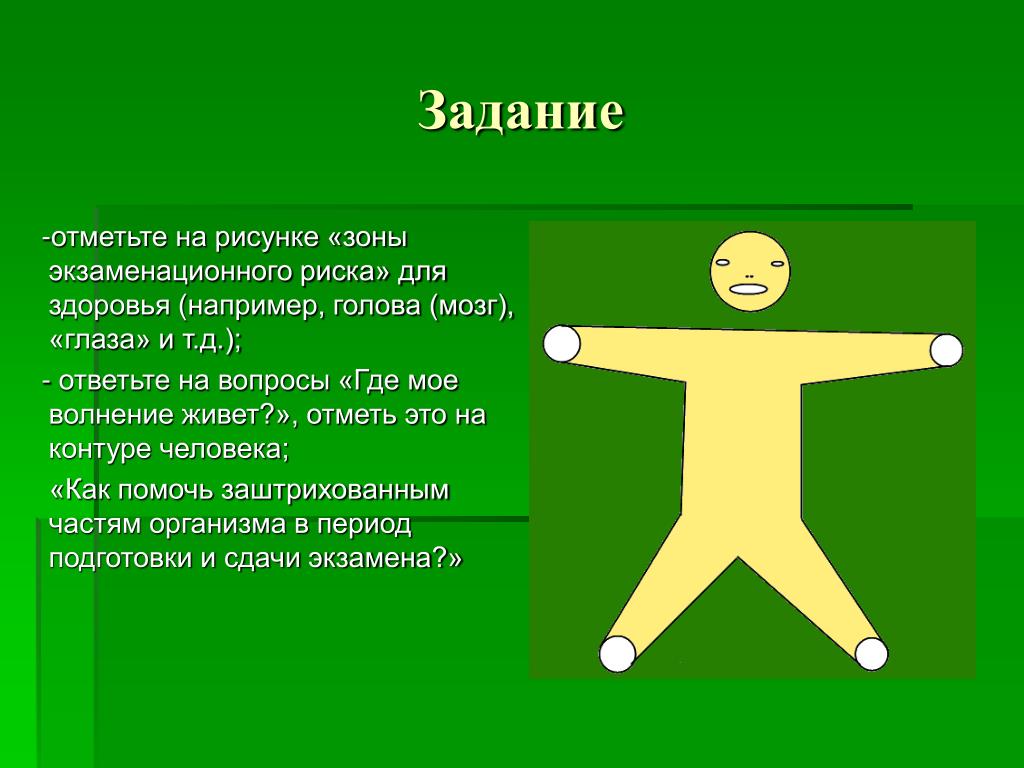 Задание

-отметьте на рисунке «зоны экзаменационного риска» для здоровья (например, голова (мозг), «глаза» и т.д.);

- ответьте на вопросы «Где мое волнение живет?», отметь это на контуре человека;

«Как помочь заштрихованным частям организма в период подготовки и сдачи экзамена?»